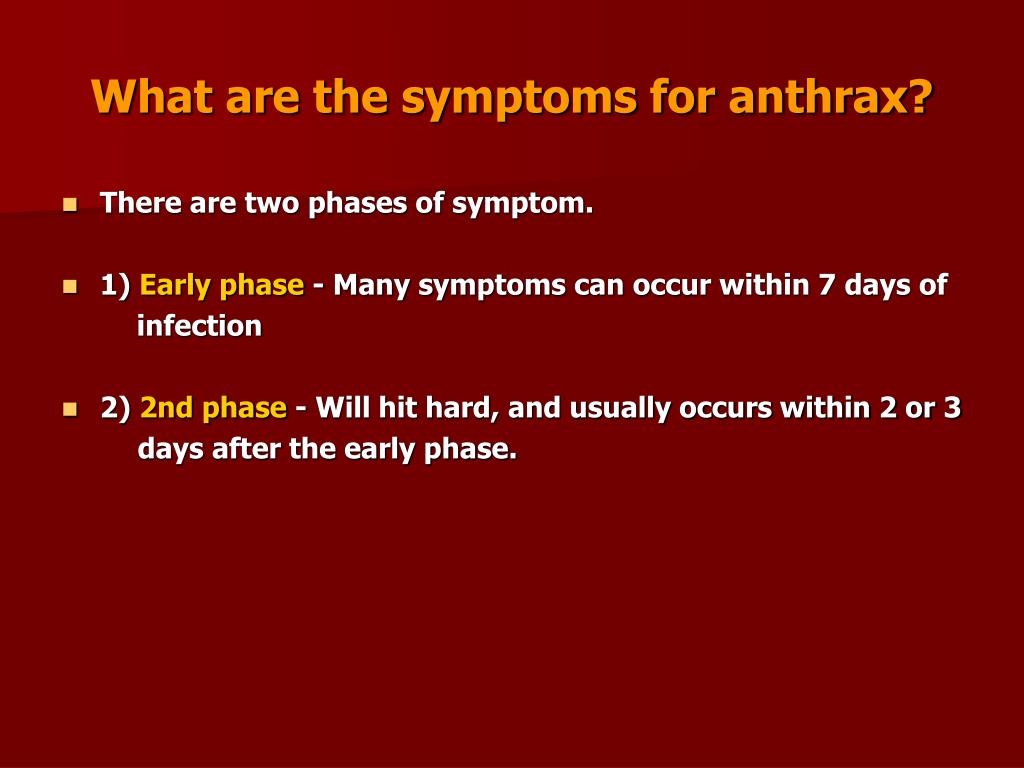 What are the symptoms for anthrax?

- There are two phases of symptom.
- 1) Early phase - Many symptoms can occur within 7 days of infection
- 2) 2nd phase - Will hit hard, and usually occurs within 2 or 3 days after the early phase.